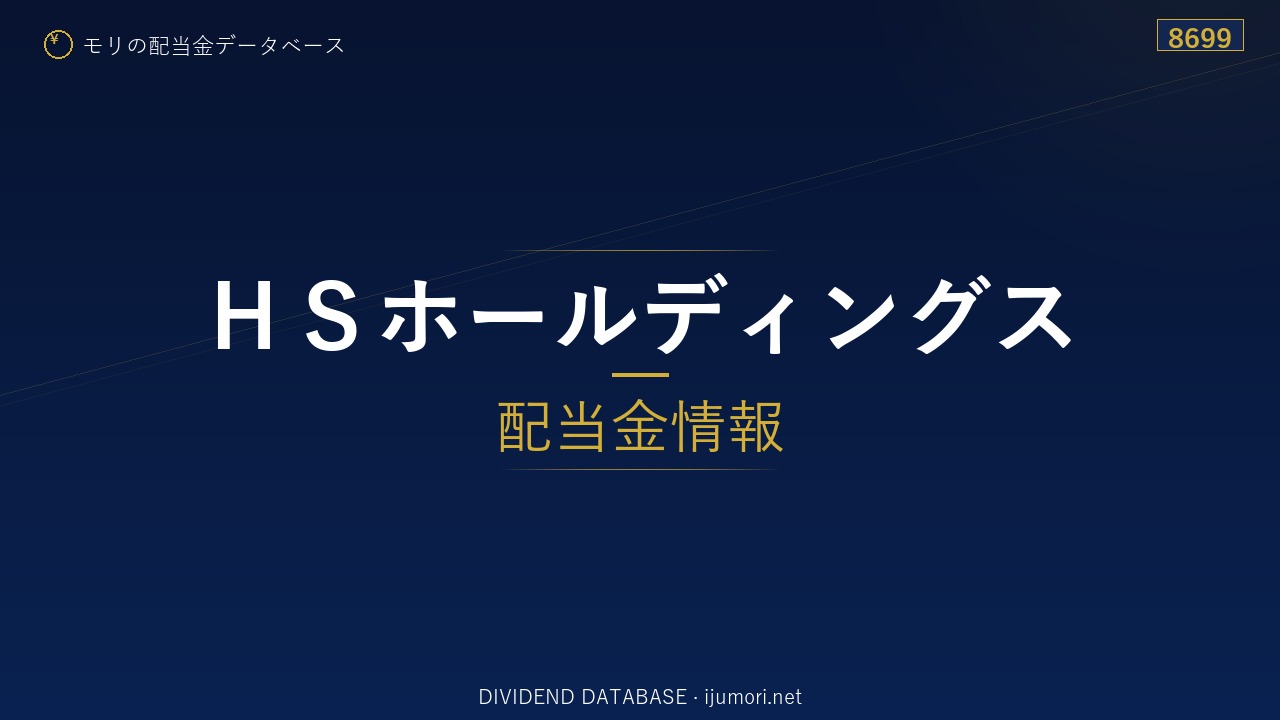 ¥ モリの配当金データベース

8699

ＨＳホールディングス

配当金情報

DIVIDEND DATABASE · ijumori.net